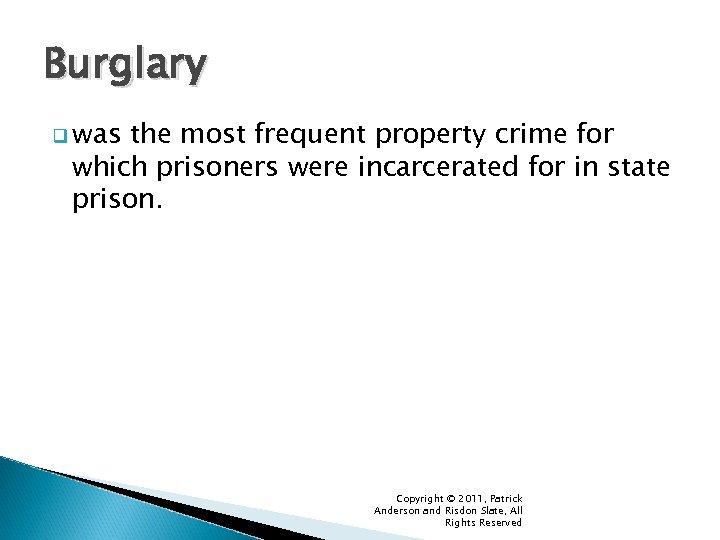 Burglary

was the most frequent property crime for which prisoners were incarcerated for in state prison.

Copyright © 2011, Patrick Anderson and Risdon Slate, All Rights Reserved